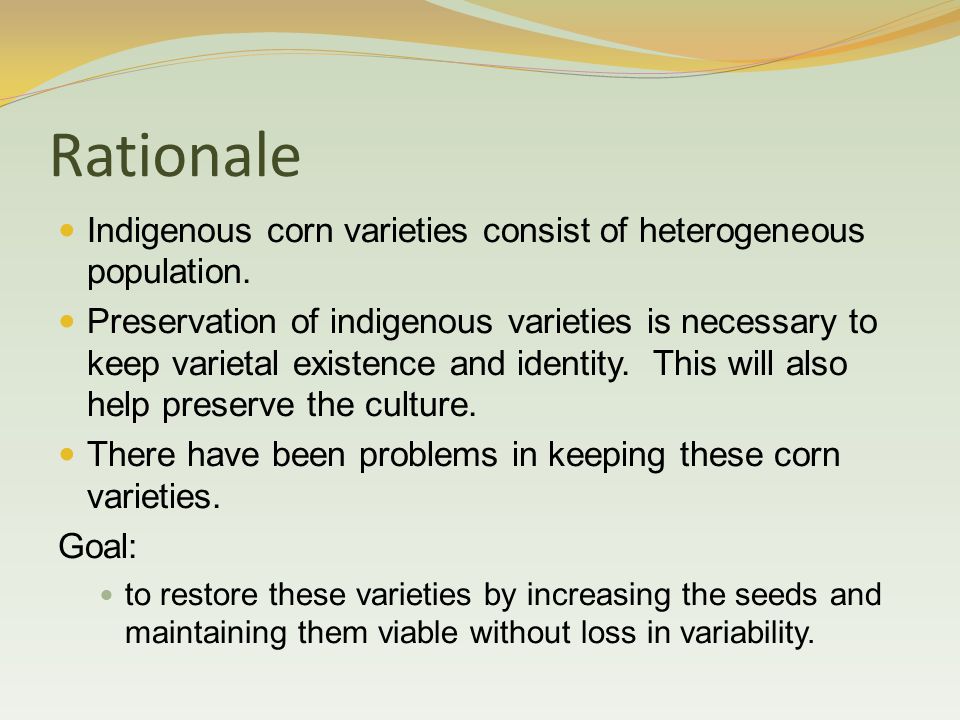 Rationale

- Indigenous corn varieties consist of heterogeneous population.
- Preservation of indigenous varieties is necessary to keep varietal existence and identity.  This will also help preserve the culture.
- There have been problems in keeping these corn varieties.

Goal:

- to restore these varieties by increasing the seeds and maintaining them viable without loss in variability.